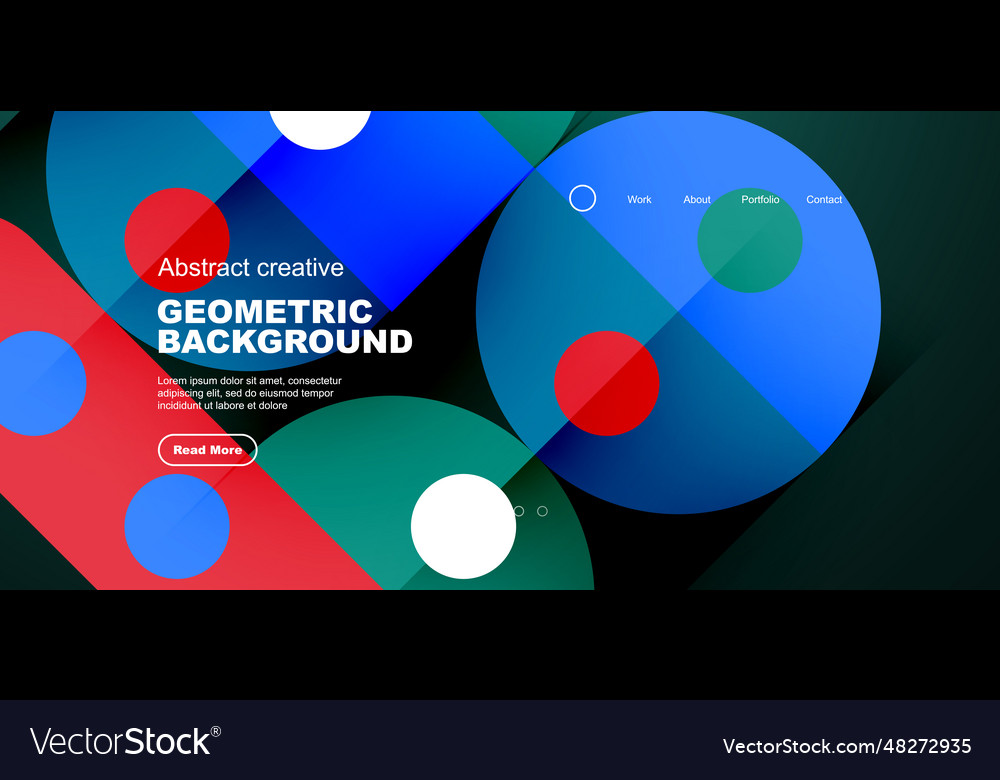 Work About Portfolio Contact

Abstract creative

GEOMETRIC BACKGROUND

Lorem ipsum dolor sit amet, consectetur adipiscing elit, sed do eiusmod tempor incididunt ut labore et dolore

Read More

VectorStock®

VectorStock.com/48272935